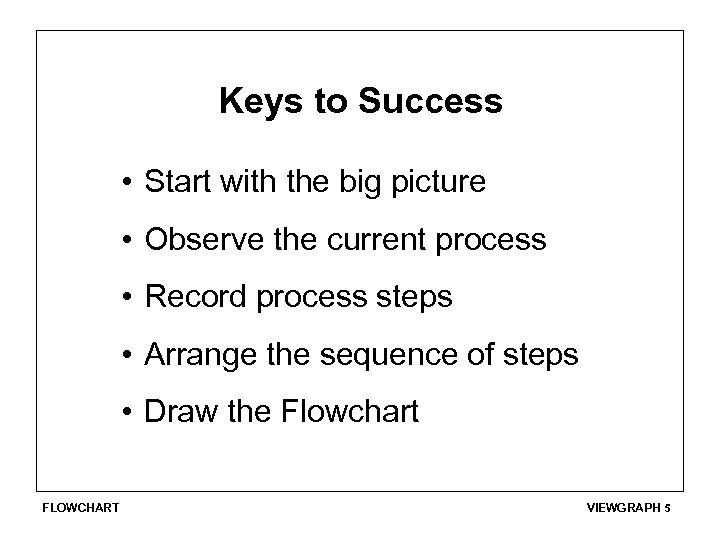 Keys to Success

• Start with the big picture

• Observe the current process

• Record process steps

• Arrange the sequence of steps

• Draw the Flowchart

FLOWCHART

VIEWGRAPH 5